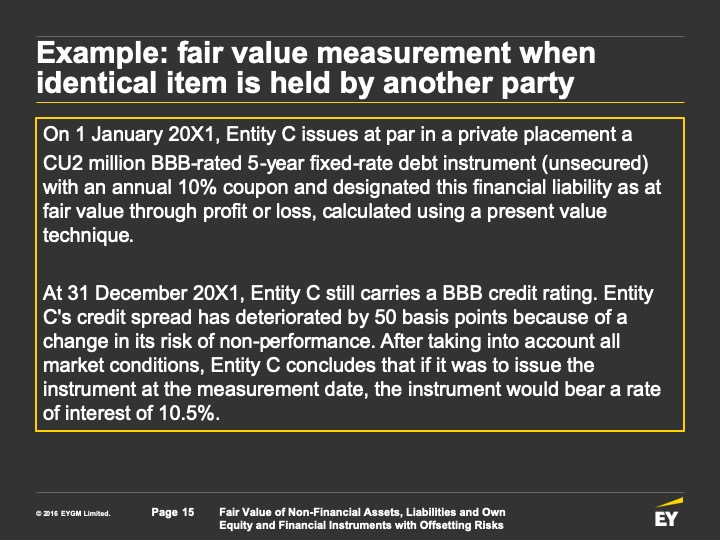 Example: fair value measurement when identical item is held by another party

On 1 January 20X1, Entity C issues at par in a private placement a CU2 million BBB-rated 5-year fixed-rate debt instrument (unsecured) with an annual 10% coupon and designated this financial liability as at fair value through profit or loss, calculated using a present value technique.

At 31 December 20X1, Entity C still carries a BBB credit rating. Entity C's credit spread has deteriorated by 50 basis points because of a change in its risk of non-performance. After taking into account all market conditions, Entity C concludes that if it was to issue the instrument at the measurement date, the instrument would bear a rate of interest of 10.5%.

© 2016 EYGM Limited.

Page 15

Fair Value of Non-Financial Assets, Liabilities and Own Equity and Financial Instruments with Offsetting Risks

EY